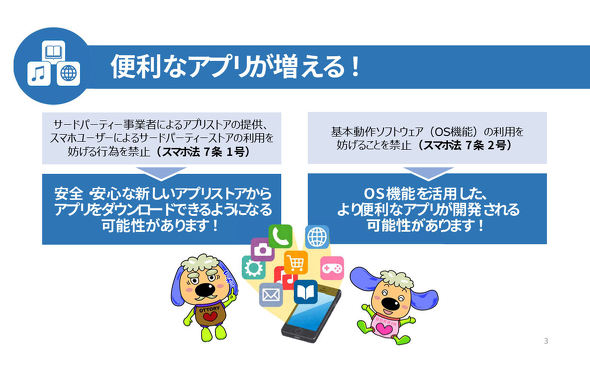 便利なアプリが増える！

サードパーティー事業者によるアプリストアの提供、スマホユーザーによるサードパーティーストアの利用を妨げる行為を禁止（スマホ法 7条 1号）

安全・安心な新しいアプリストアからアプリをダウンロードできるようになる可能性があります！

基本動作ソフトウェア（OS機能）の利用を妨げることを禁止（スマホ法 7条 2号）

OS機能を活用した、より便利なアプリが開発される可能性があります！

OTTORY

3